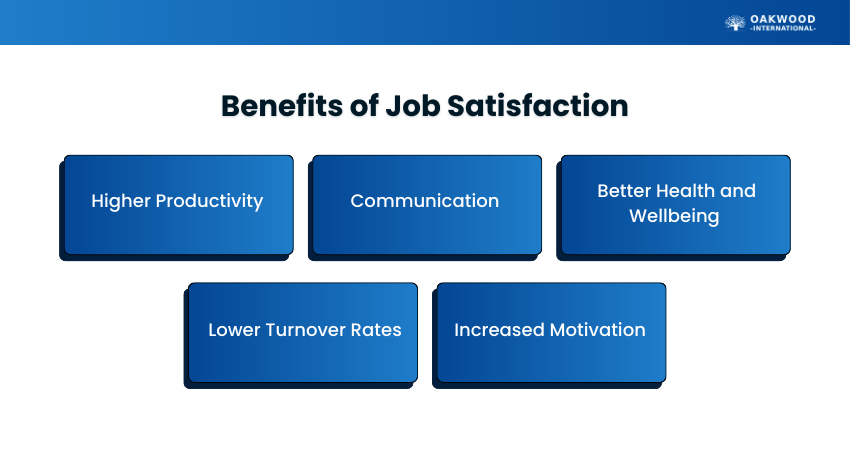 OAKWOOD
-INTERNATIONAL-

Benefits of Job Satisfaction

Higher Productivity

Communication

Better Health and Wellbeing

Lower Turnover Rates

Increased Motivation